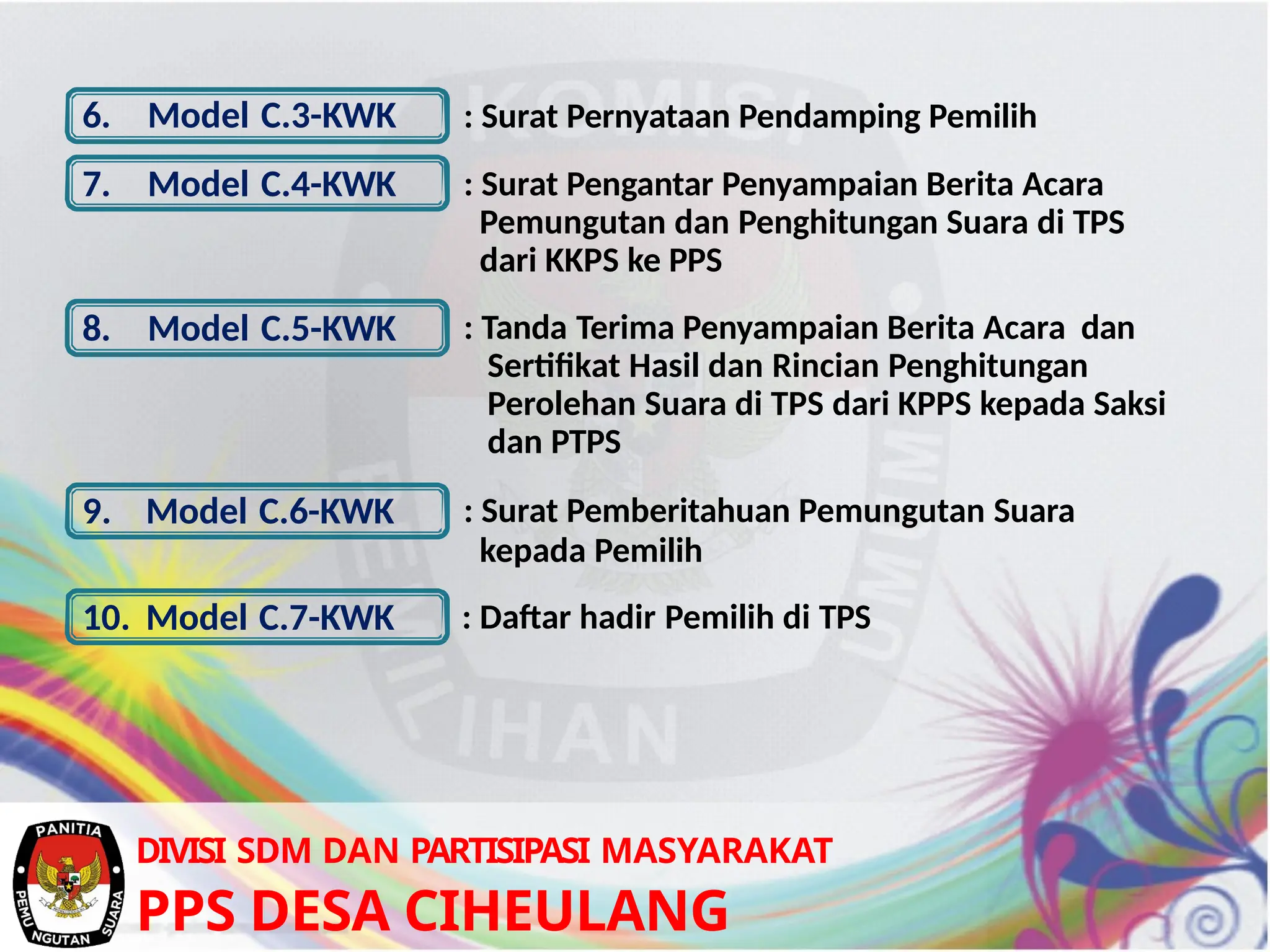 6. Model C.3-KWK : Surat Pernyataan Pendamping Pemilih

7. Model C.4-KWK : Surat Pengantar Penyampaian Berita Acara Pemungutan dan Penghitungan Suara di TPS dari KKPS ke PPS

8. Model C.5-KWK : Tanda Terima Penyampaian Berita Acara dan Sertifikat Hasil dan Rincian Penghitungan Perolehan Suara di TPS dari KPPS kepada Saksi dan PTPS

9. Model C.6-KWK : Surat Pemberitahuan Pemungutan Suara kepada Pemilih

10. Model C.7-KWK : Daftar hadir Pemilih di TPS

PANITIA PEMUNGUTAN SUARA

DIVISI SDM DAN PARTISIPASI MASYARAKAT
PPS DESA CIHEULANG